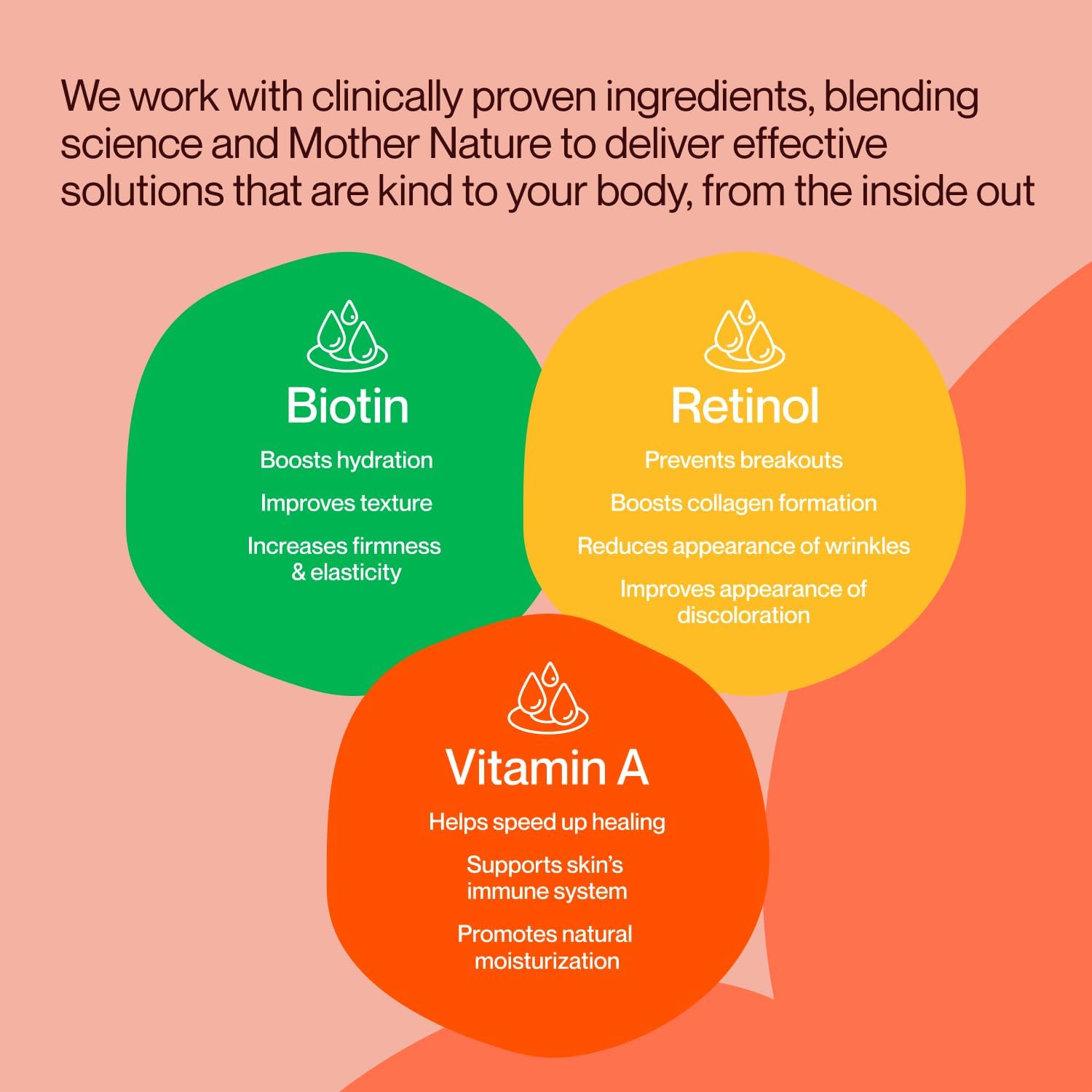 We work with clinically proven ingredients, blending science and Mother Nature to deliver effective solutions that are kind to your body, from the inside out

Biotin

Boosts hydration

Improves texture

Increases firmness & elasticity

Retinol

Prevents breakouts

Boosts collagen formation

Reduces appearance of wrinkles

Improves appearance of discoloration

Vitamin A

Helps speed up healing

Supports skin's immune system

Promotes natural moisturization